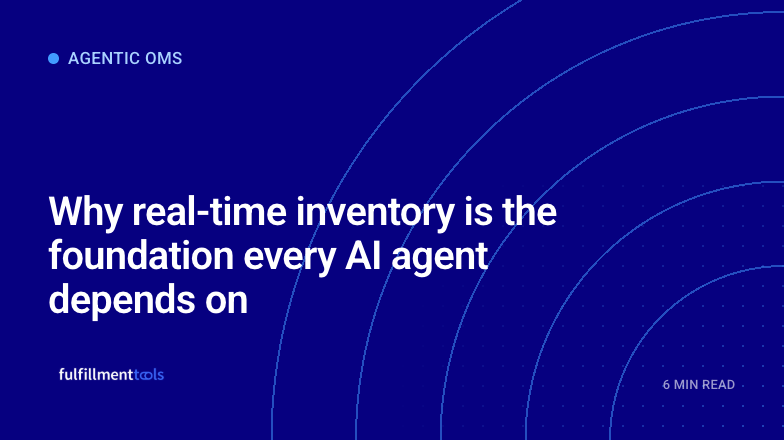 AGENTIC OMS

Why real-time inventory is the foundation every AI agent depends on

fulfillmenttools

6 MIN READ